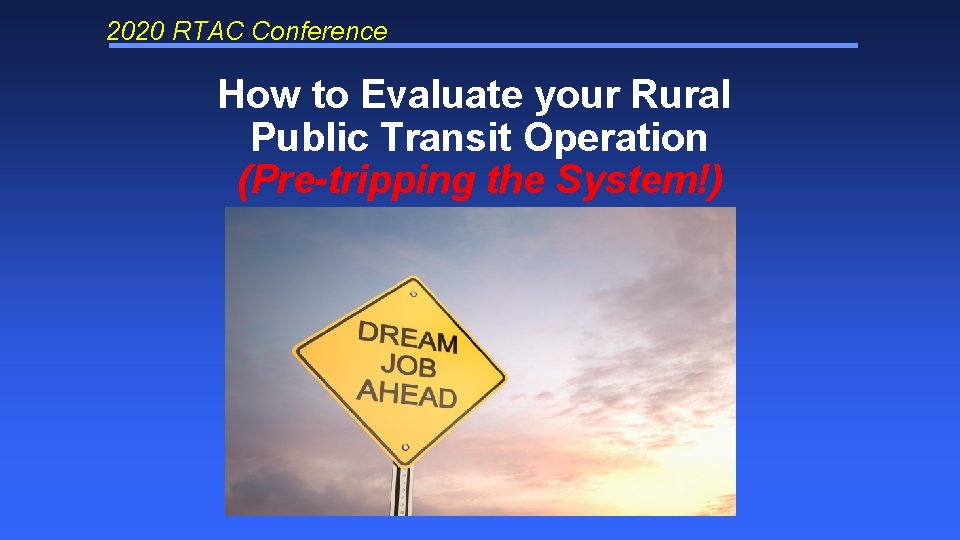 2020 RTAC Conference

How to Evaluate your Rural Public Transit Operation
(Pre-tripping the System!)

DREAM
JOB
AHEAD